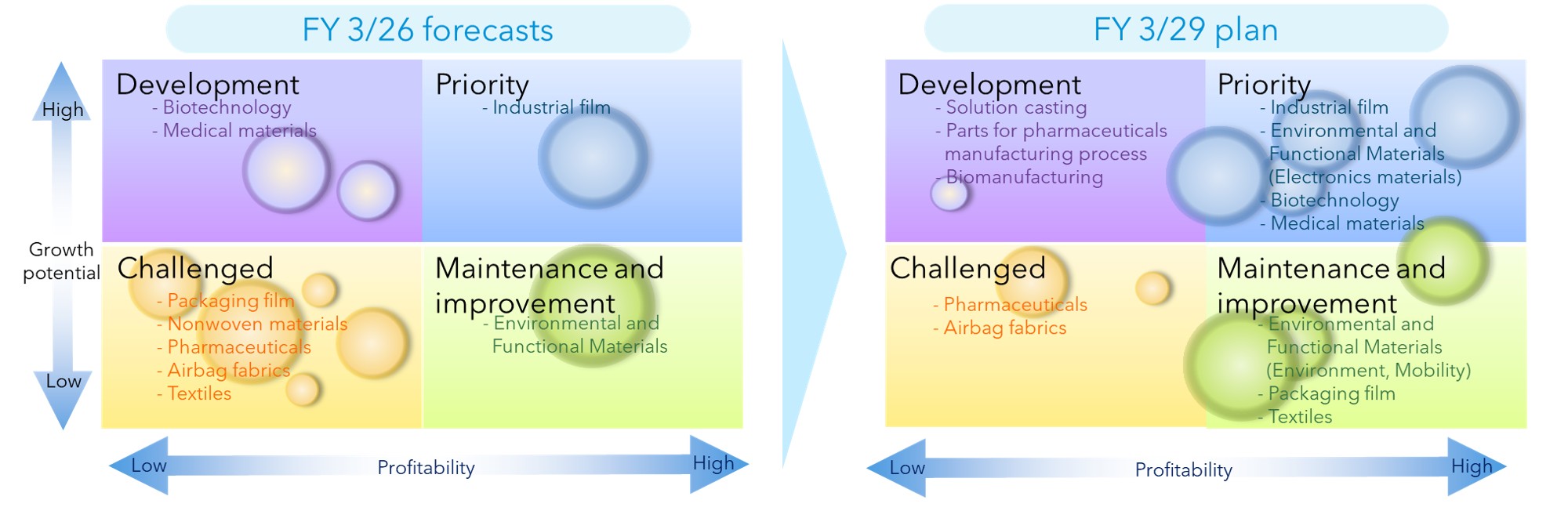 FY 3/26 forecasts

High

Growth potential

Low

Development
- Biotechnology
- Medical materials

Priority
- Industrial film

Challenged
- Packaging film
- Nonwoven materials
- Pharmaceuticals
- Airbag fabrics
- Textiles

Maintenance and improvement
- Environmental and Functional Materials

Low Profitability High

FY 3/29 plan

Development
- Solution casting
- Parts for pharmaceuticals manufacturing process
- Biomanufacturing

Priority
- Industrial film
- Environmental and Functional Materials (Electronics materials)
- Biotechnology
- Medical materials

Challenged
- Pharmaceuticals
- Airbag fabrics

Maintenance and improvement
- Environmental and Functional Materials (Environment, Mobility)
- Packaging film
- Textiles

Low Profitability High